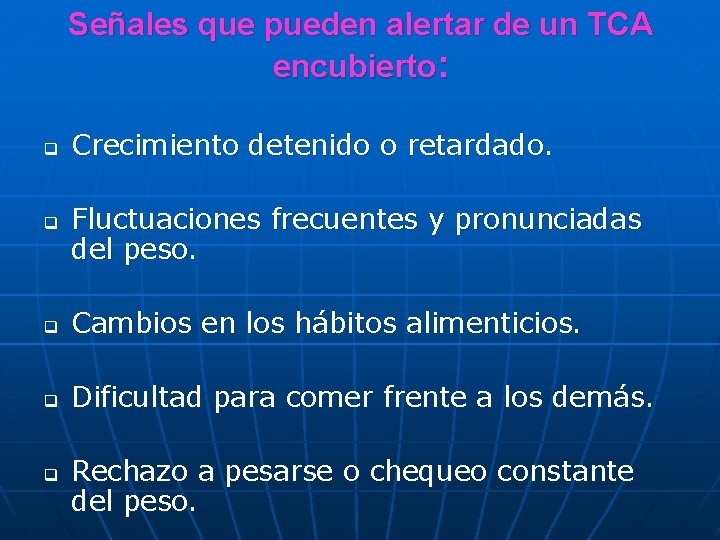 Señales que pueden alertar de un TCA encubierto:

- Crecimiento detenido o retardado.

- Fluctuaciones frecuentes y pronunciadas del peso.

- Cambios en los hábitos alimenticios.

- Dificultad para comer frente a los demás.

- Rechazo a pesarse o chequeo constante del peso.